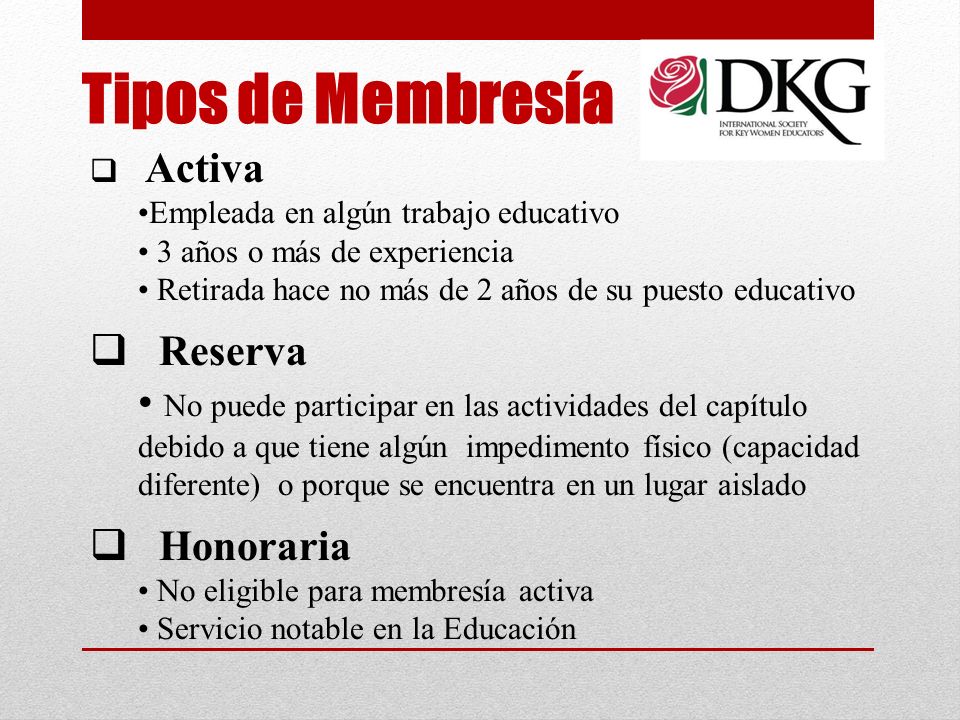 Tipos de Membresía

DKG
INTERNATIONAL SOCIETY FOR KEY WOMEN EDUCATORS

❑ Activa
•Empleada en algún trabajo educativo
• 3 años o más de experiencia
• Retirada hace no más de 2 años de su puesto educativo

❑ Reserva
• No puede participar en las actividades del capítulo debido a que tiene algún impedimento físico (capacidad diferente) o porque se encuentra en un lugar aislado

❑ Honoraria
• No eligible para membresía activa
• Servicio notable en la Educación